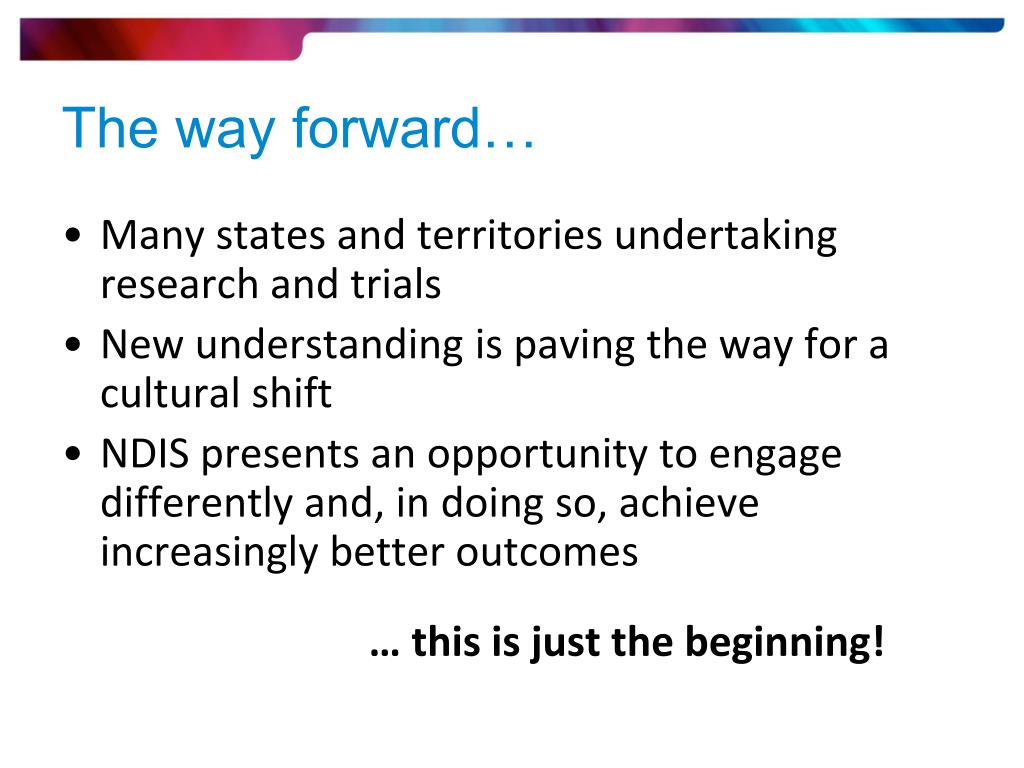 The way forward…

• Many states and territories undertaking research and trials
• New understanding is paving the way for a cultural shift
• NDIS presents an opportunity to engage differently and, in doing so, achieve increasingly better outcomes

… this is just the beginning!